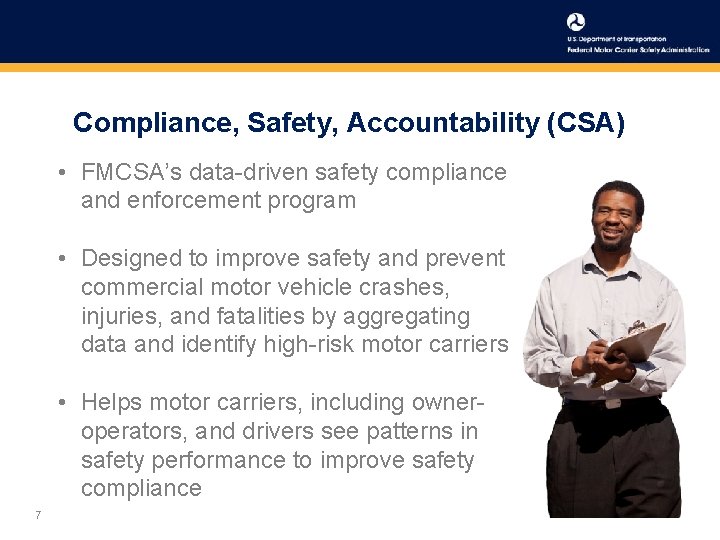 U.S. Department of Transportation
Federal Motor Carrier Safety Administration

Compliance, Safety, Accountability (CSA)

• FMCSA's data-driven safety compliance and enforcement program

• Designed to improve safety and prevent commercial motor vehicle crashes, injuries, and fatalities by aggregating data and identify high-risk motor carriers

• Helps motor carriers, including owner-operators, and drivers see patterns in safety performance to improve safety compliance

7